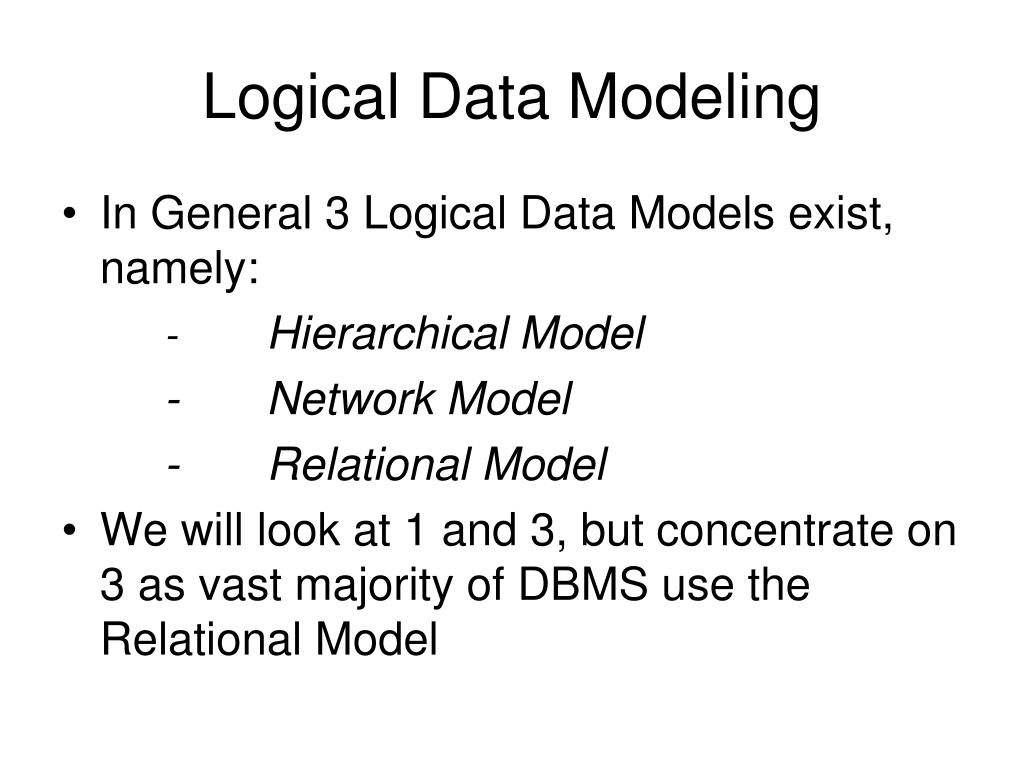 Logical Data Modeling

• In General 3 Logical Data Models exist, namely:

- Hierarchical Model
- Network Model
- Relational Model

• We will look at 1 and 3, but concentrate on 3 as vast majority of DBMS use the Relational Model